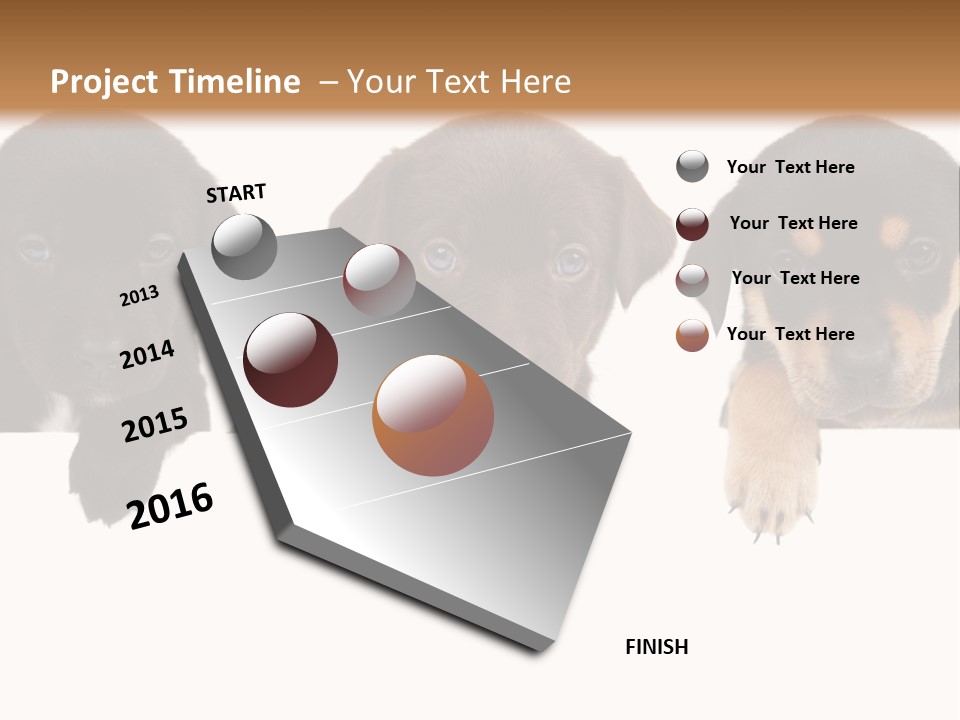 Project Timeline – Your Text Here

START

2013

2014

2015

2016

FINISH

Your Text Here

Your Text Here

Your Text Here

Your Text Here